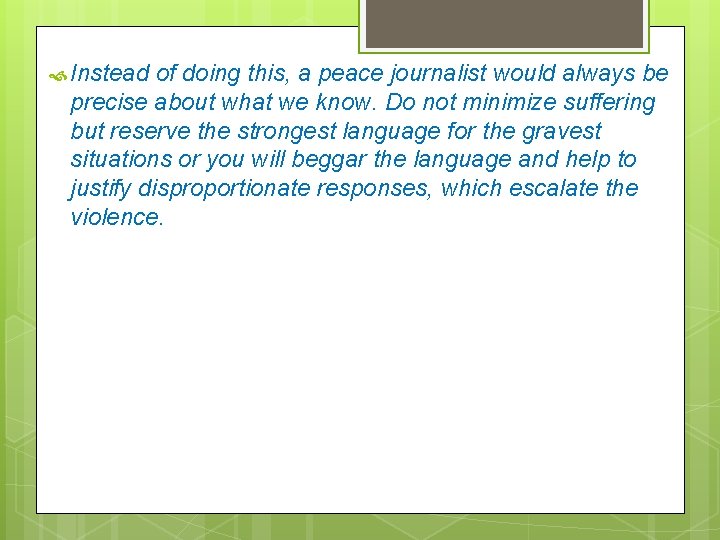 Instead of doing this, a peace journalist would always be precise about what we know. Do not minimize suffering but reserve the strongest language for the gravest situations or you will beggar the language and help to justify disproportionate responses, which escalate the violence.